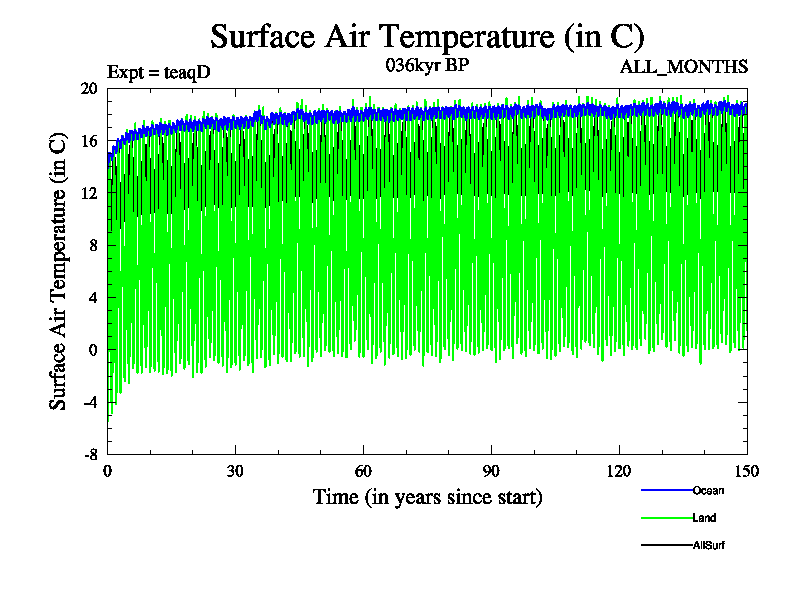 Surface Air Temperature (in C)

Expt = teaqD

036kyr BP

ALL_MONTHS

Surface Air Temperature (in C)

20
16
12
8
4
0
-4
-8

0
30
60
90
120
150

Time (in years since start)

Ocean
Land
AllSurf